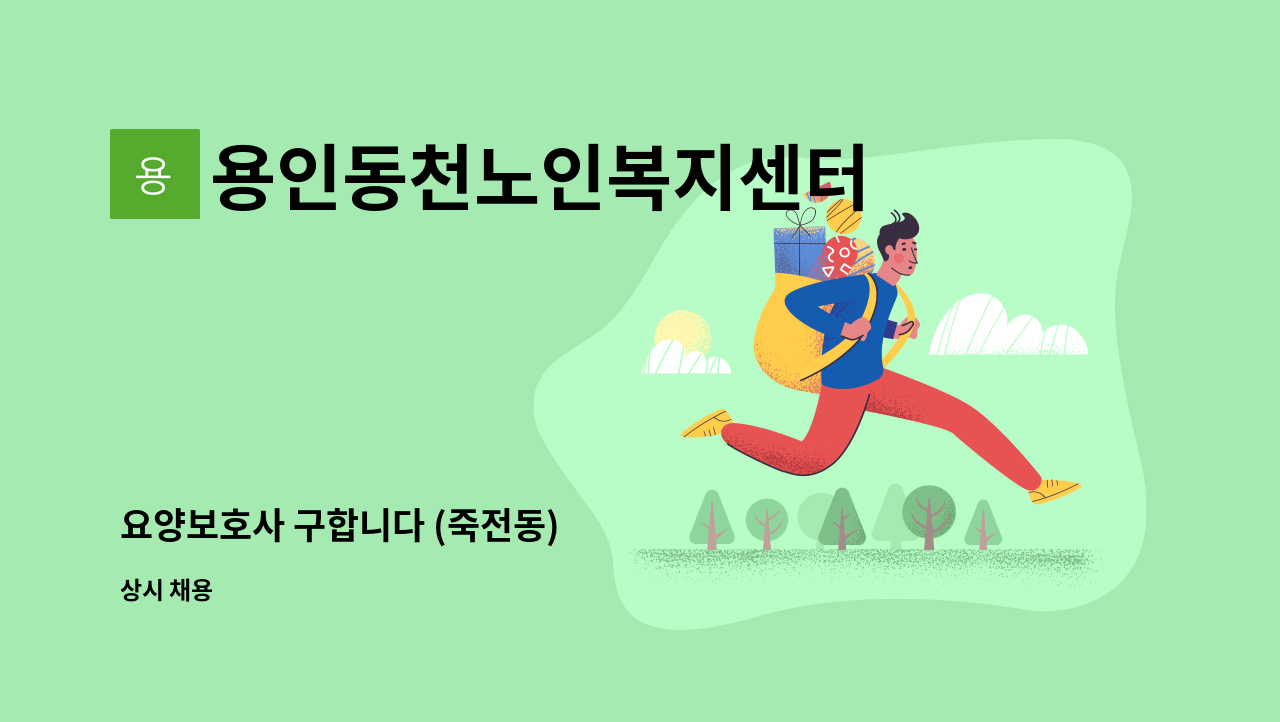 용 용인동천노인복지센터

요양보호사 구합니다 (죽전동)

상시 채용